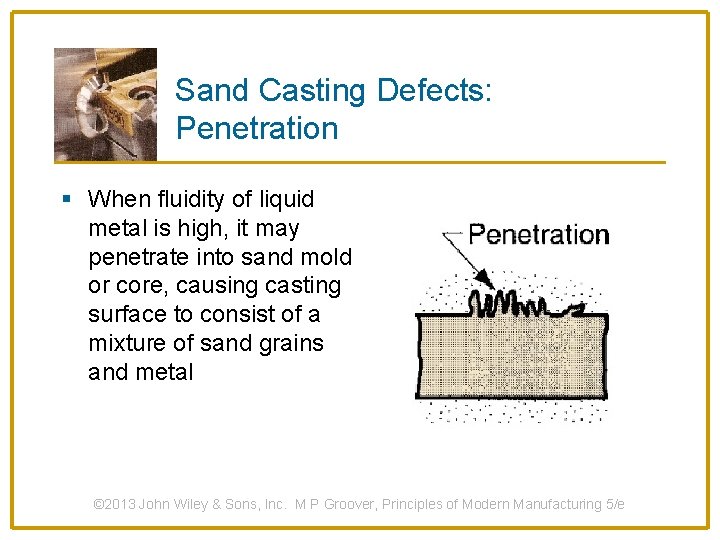 Sand Casting Defects: Penetration

▪ When fluidity of liquid metal is high, it may penetrate into sand mold or core, causing casting surface to consist of a mixture of sand grains and metal

Penetration

©2013 John Wiley & Sons, Inc. M P Groover, Principles of Modern Manufacturing 5/e